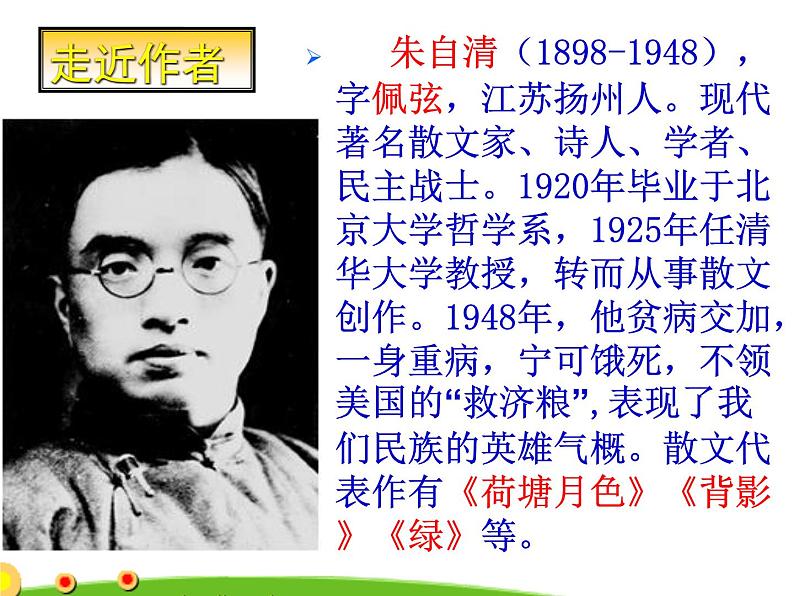 走近作者

朱自清（1898-1948），字佩弦，江苏扬州人。现代著名散文家、诗人、学者、民主战士。1920年毕业于北京大学哲学系，1925年任清华大学教授，转而从事散文创作。1948年，他贫病交加，一身重病，宁可饿死，不领美国的“救济粮”，表现了我们民族的英雄气概。散文代表作有《荷塘月色》《背影》《绿》等。